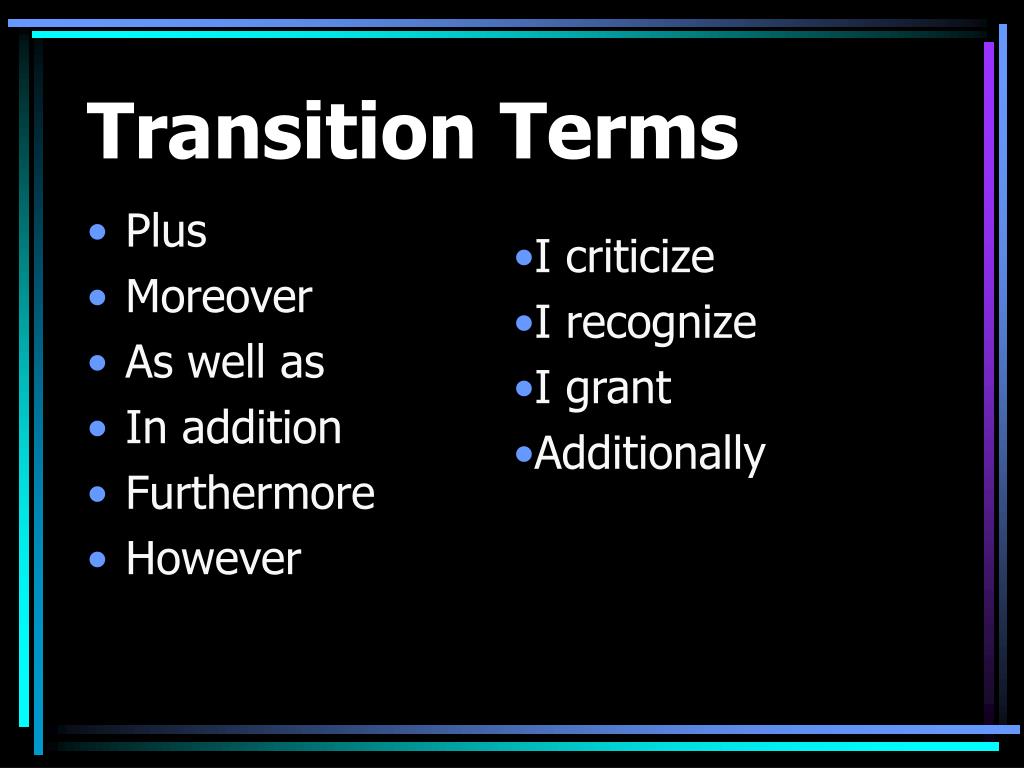 Transition Terms

• Plus
• Moreover
• As well as
• In addition
• Furthermore
• However

•I criticize
•I recognize
•I grant
•Additionally